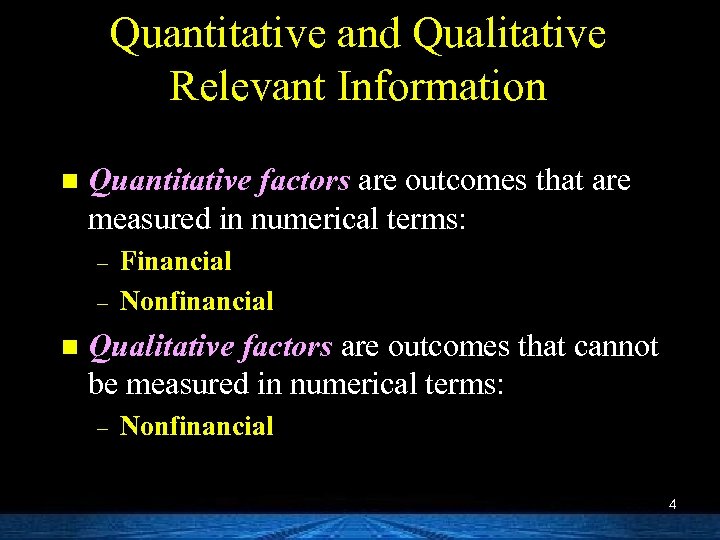 Quantitative and Qualitative Relevant Information

■ Quantitative factors are outcomes that are measured in numerical terms:
– Financial
– Nonfinancial

■ Qualitative factors are outcomes that cannot be measured in numerical terms:
– Nonfinancial

4